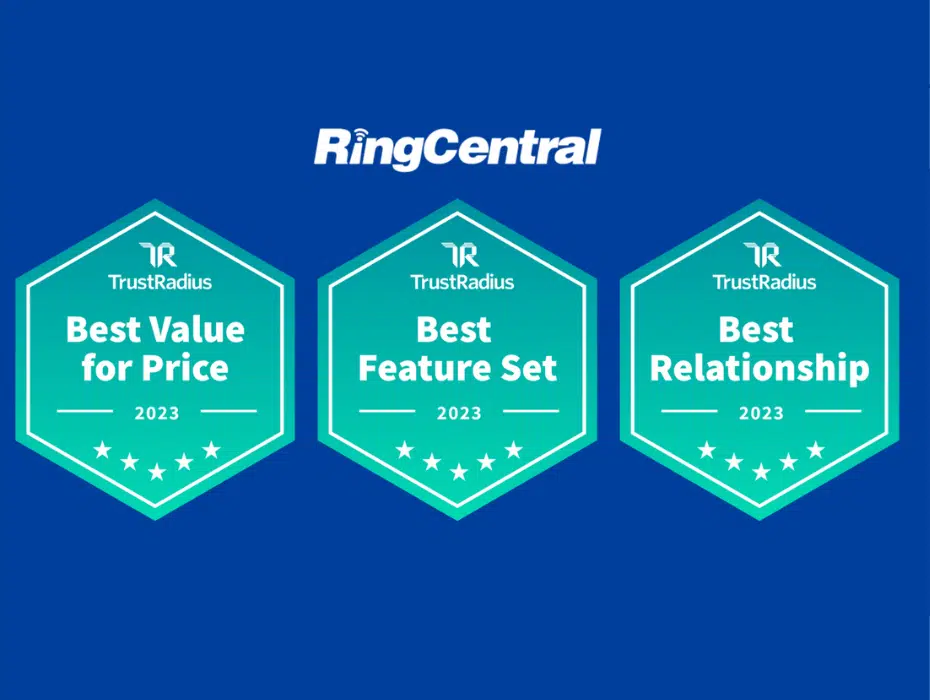 RingCentral

TR
TrustRadius
Best Value for Price
2023

TR
TrustRadius
Best Feature Set
2023

TR
TrustRadius
Best Relationship
2023